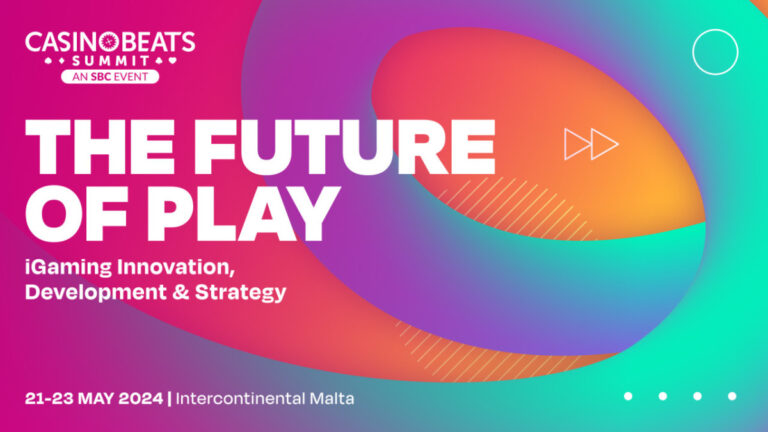 CASINOBEATS
SUMMIT
AN SBC EVENT

THE FUTURE OF PLAY

iGaming Innovation, Development & Strategy

21-23 MAY 2024 | Intercontinental Malta